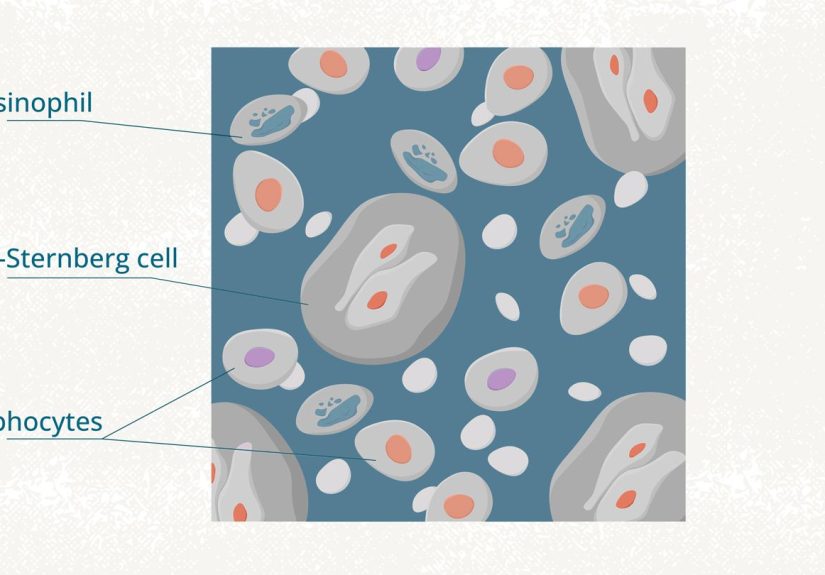 sinophil

-Sternberg cell

phocytes